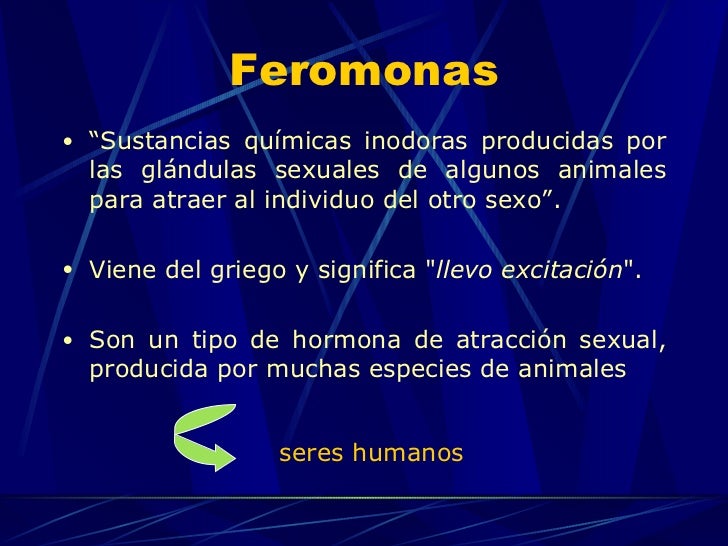 Feromonas

• “Sustancias químicas inodoras producidas por las glándulas sexuales de algunos animales para atraer al individuo del otro sexo”.

• Viene del griego y significa "llevo excitación".

• Son un tipo de hormona de atracción sexual, producida por muchas especies de animales

seres humanos